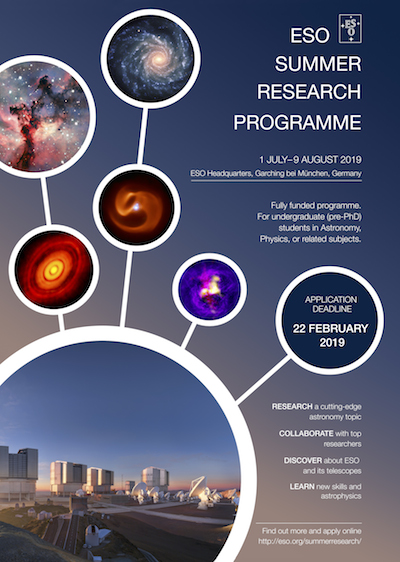 ESO

ESO SUMMER RESEARCH PROGRAMME

1 JULY–9 AUGUST 2019
ESO Headquarters, Garching bei München, Germany

Fully funded programme.
For undergraduate (pre-PhD) students in Astronomy, Physics, or related subjects.

APPLICATION DEADLINE
22 FEBRUARY 2019

RESEARCH a cutting-edge astronomy topic

COLLABORATE with top researchers

DISCOVER about ESO and its telescopes

LEARN new skills and astrophysics

Find out more and apply online
http://eso.org/summerresearch/